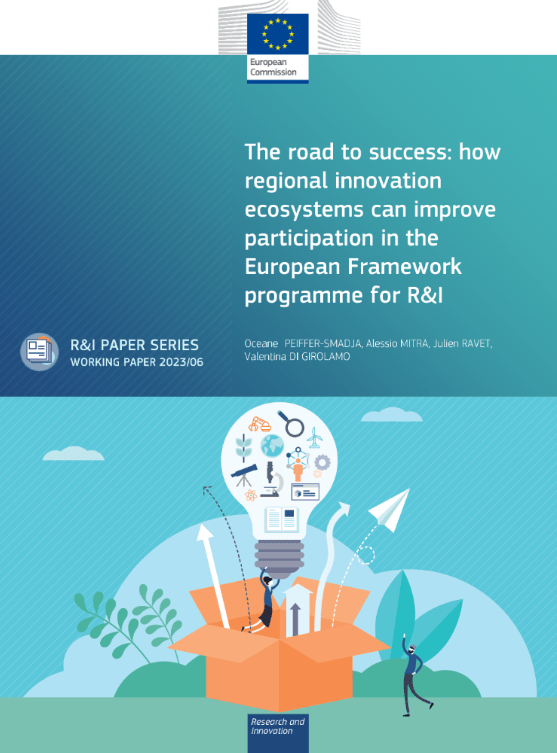 European Commission

The road to success: how regional innovation ecosystems can improve participation in the European Framework programme for R&I

R&I PAPER SERIES
WORKING PAPER 2023/06

Oceane PEIFFER-SMADJA, Alessio MITRA, Julien RAVET, Valentina DI GIROLAMO

Research and Innovation